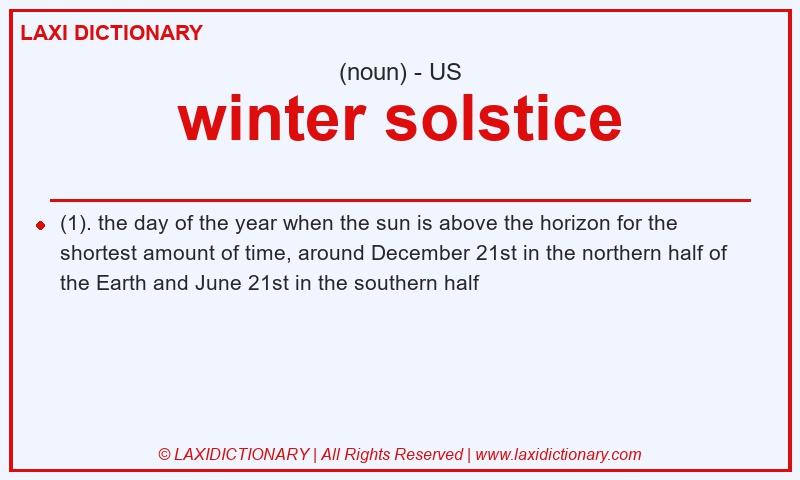 LAXI DICTIONARY

(noun) - US

winter solstice

(1). the day of the year when the sun is above the horizon for the shortest amount of time, around December 21st in the northern half of the Earth and June 21st in the southern half

© LAXIDICTIONARY | All Rights Reserved | www.laxidictionary.com